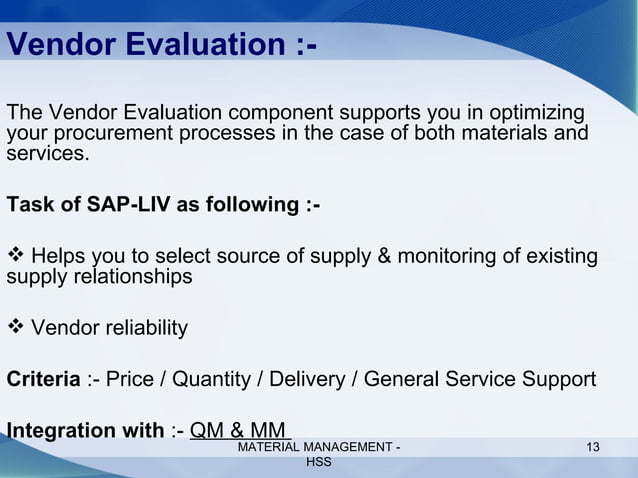 Vendor Evaluation :-

The Vendor Evaluation component supports you in optimizing your procurement processes in the case of both materials and services.

Task of SAP-LIV as following :-

❖ Helps you to select source of supply & monitoring of existing supply relationships

❖ Vendor reliability

Criteria :- Price / Quantity / Delivery / General Service Support

Integration with :- QM & MM

MATERIAL MANAGEMENT - HSS

13